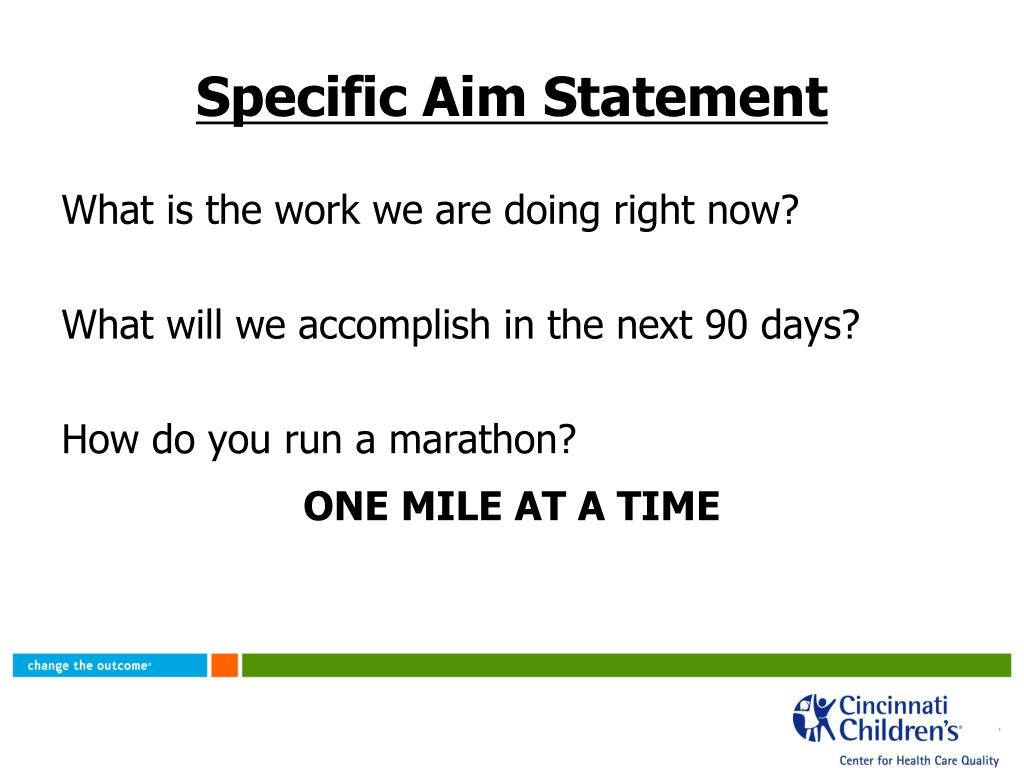 Specific Aim Statement

What is the work we are doing right now?

What will we accomplish in the next 90 days?

How do you run a marathon?

ONE MILE AT A TIME

change the outcome

Cincinnati Children's

Center for Health Care Quality